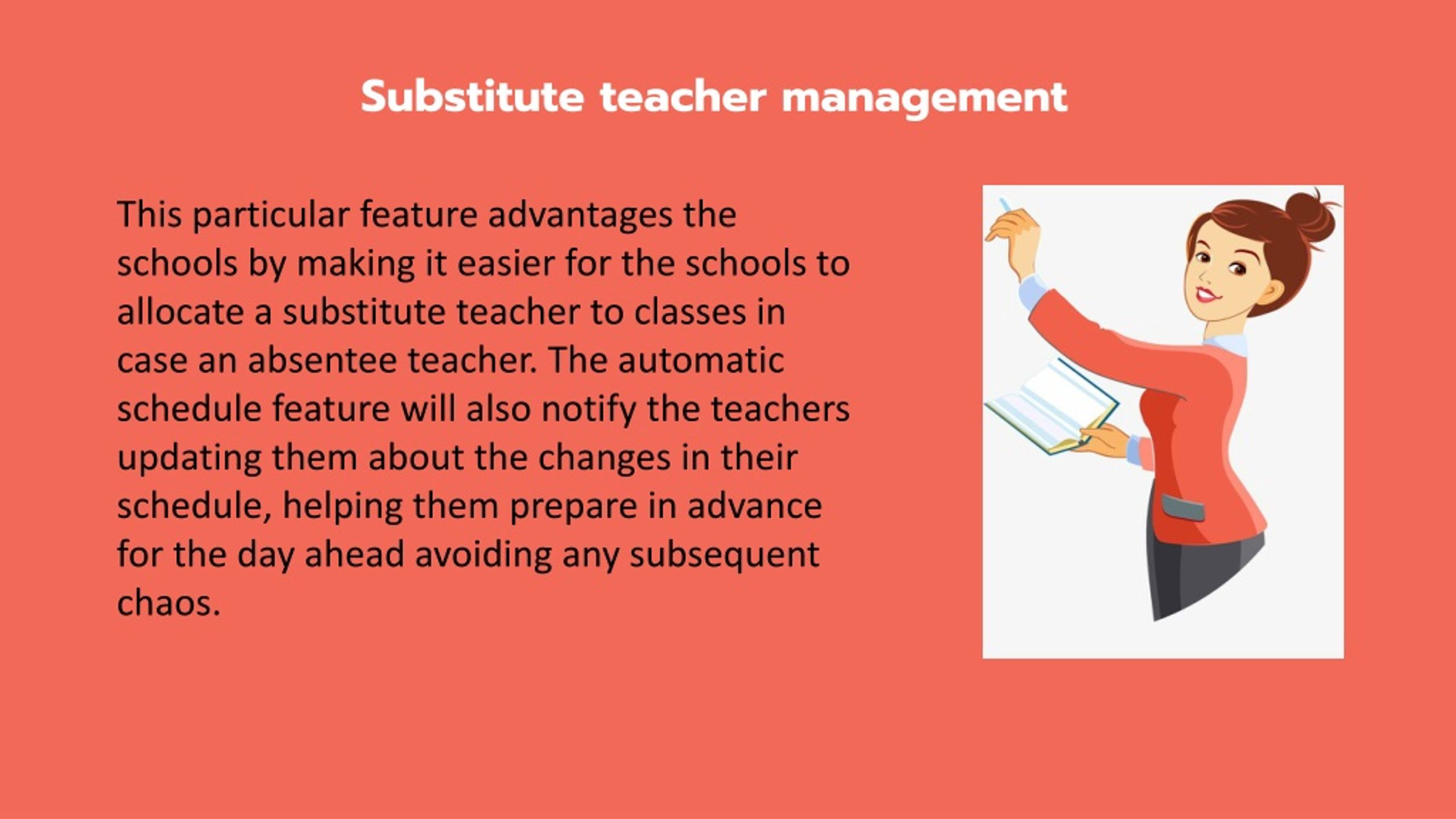 Substitute teacher management

This particular feature advantages the schools by making it easier for the schools to allocate a substitute teacher to classes in case an absentee teacher. The automatic schedule feature will also notify the teachers updating them about the changes in their schedule, helping them prepare in advance for the day ahead avoiding any subsequent chaos.